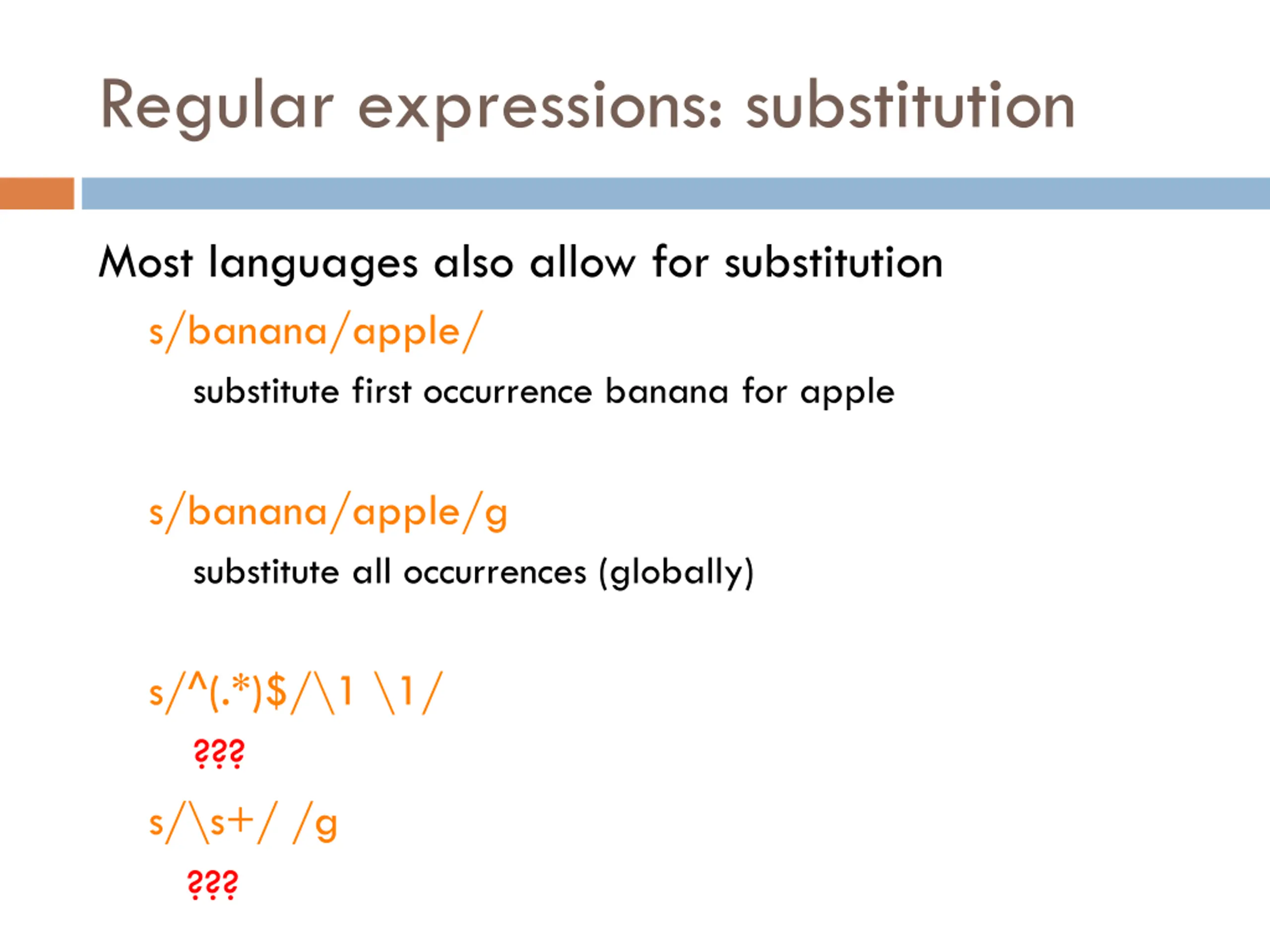 Regular expressions: substitution

Most languages also allow for substitution

s/banana/apple/

substitute first occurrence banana for apple

s/banana/apple/g

substitute all occurrences (globally)

s/^(.*)$/\1 \1/

???

s/\s+/ /g

???